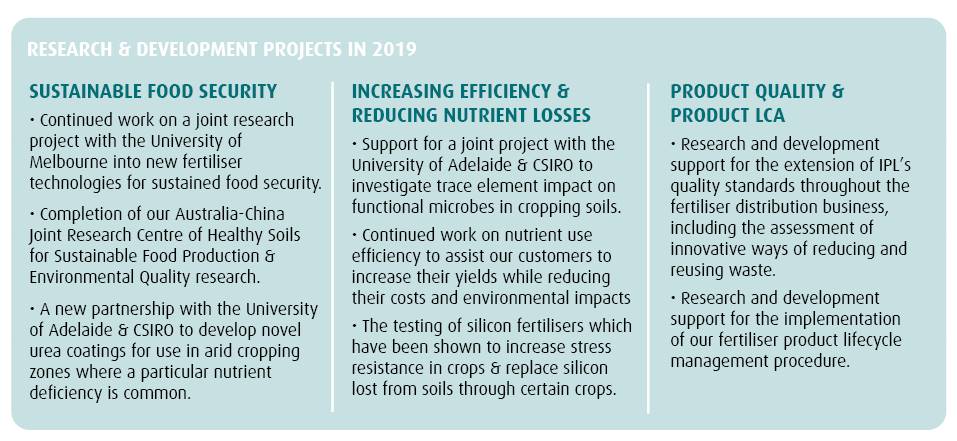 RESEARCH & DEVELOPMENT PROJECTS IN 2019

SUSTAINABLE FOOD SECURITY

• Continued work on a joint research project with the University of Melbourne into new fertiliser technologies for sustained food security.

• Completion of our Australia-China Joint Research Centre of Healthy Soils for Sustainable Food Production & Environmental Quality research.

• A new partnership with the University of Adelaide & CSIRO to develop novel urea coatings for use in arid cropping zones where a particular nutrient deficiency is common.

INCREASING EFFICIENCY & REDUCING NUTRIENT LOSSES

• Support for a joint project with the University of Adelaide & CSIRO to investigate trace element impact on functional microbes in cropping soils.

• Continued work on nutrient use efficiency to assist our customers to increase their yields while reducing their costs and environmental impacts

• The testing of silicon fertilisers which have been shown to increase stress resistance in crops & replace silicon lost from soils through certain crops.

PRODUCT QUALITY & PRODUCT LCA

• Research and development support for the extension of IPL's quality standards throughout the fertiliser distribution business, including the assessment of innovative ways of reducing and reusing waste.

• Research and development support for the implementation of our fertiliser product lifecycle management procedure.